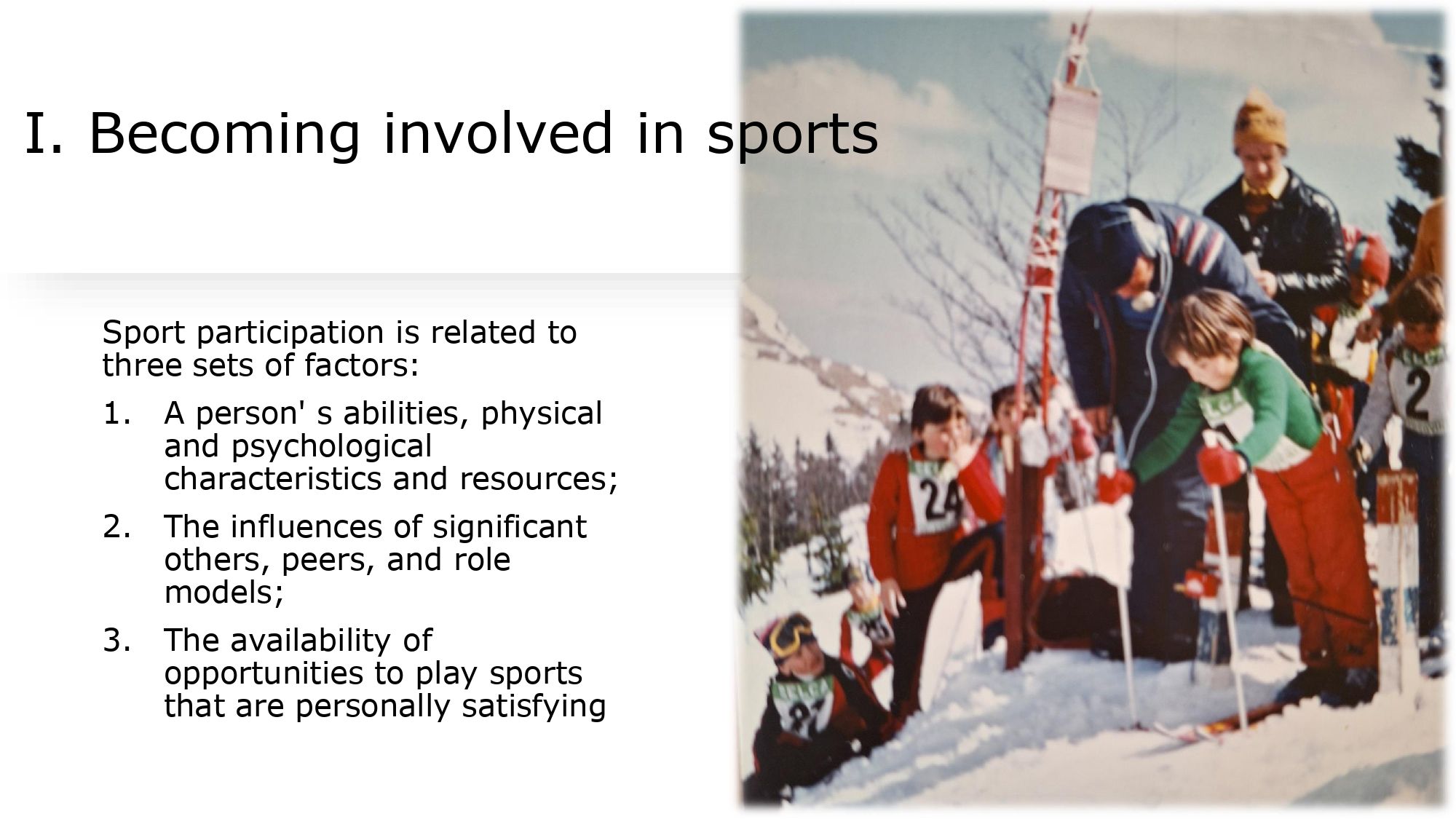 I. Becoming involved in sports

Sport participation is related to three sets of factors:

1. A person' s abilities, physical and psychological characteristics and resources;

2. The influences of significant others, peers, and role models;

3. The availability of opportunities to play sports that are personally satisfying

24

2